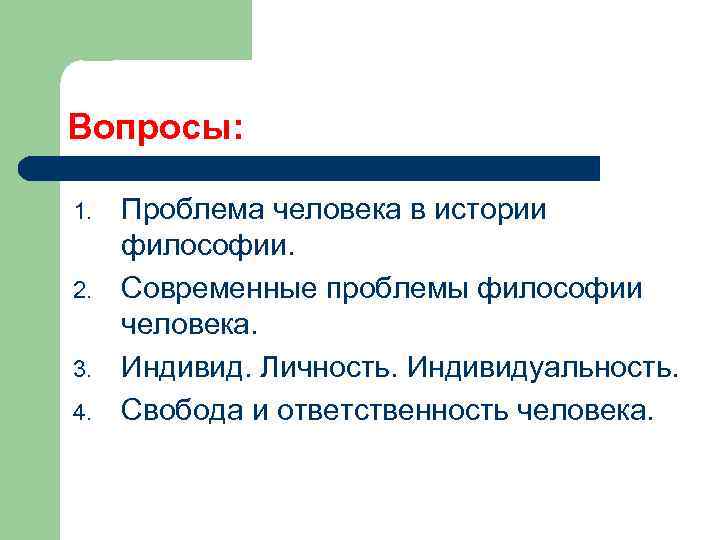 Вопросы:

1. Проблема человека в истории философии.
2. Современные проблемы философии человека.
3. Индивид. Личность. Индивидуальность.
4. Свобода и ответственность человека.